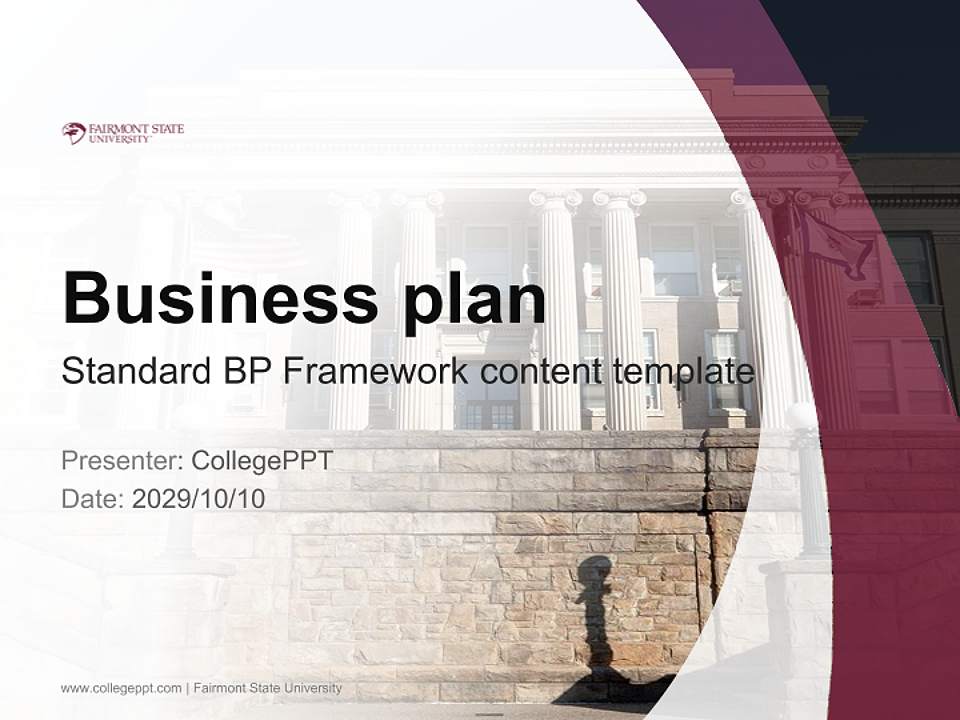 FAIRMONT STATE UNIVERSITY

Business plan

Standard BP Framework content template

Presenter: CollegePPT

Date: 2029/10/10

www.collegeppt.com | Fairmont State University